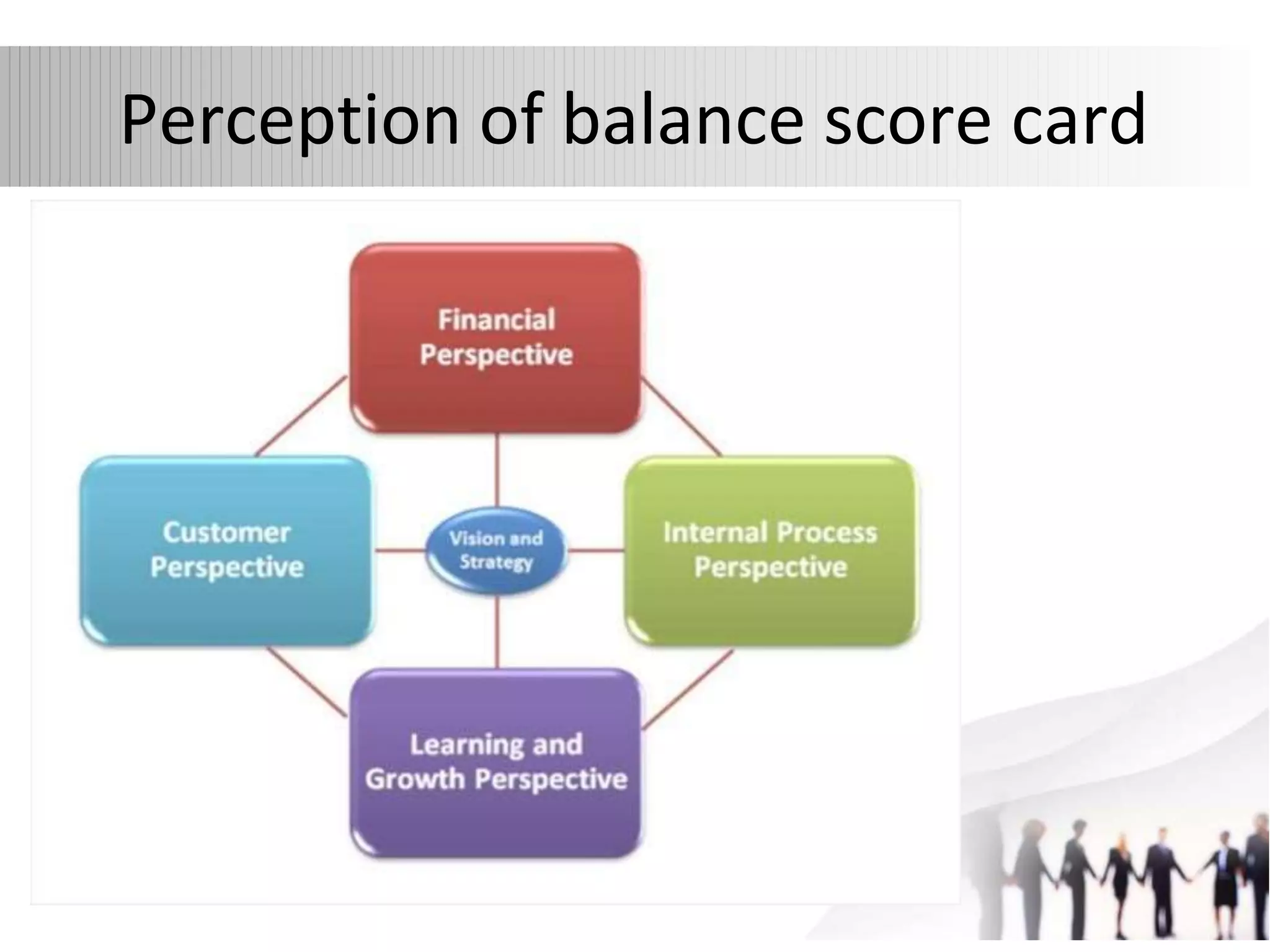 Perception of balance score card

Financial Perspective

Customer Perspective

Vision and Strategy

Internal Process Perspective

Learning and Growth Perspective